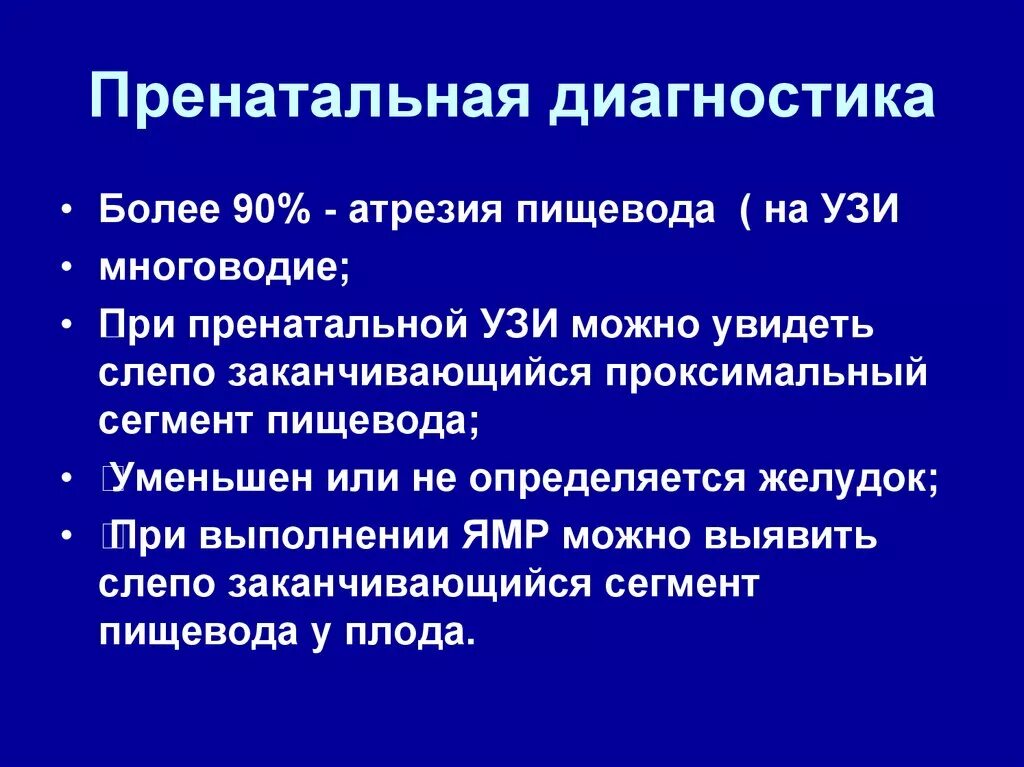 Пренатальная диагностика

• Более 90% - атрезия пищевода ( на УЗИ
• многоводие;
• При пренатальной УЗИ можно увидеть слепо заканчивающийся проксимальный сегмент пищевода;
• Уменьшен или не определяется желудок;
• При выполнении ЯМР можно выявить слепо заканчивающийся сегмент пищевода у плода.